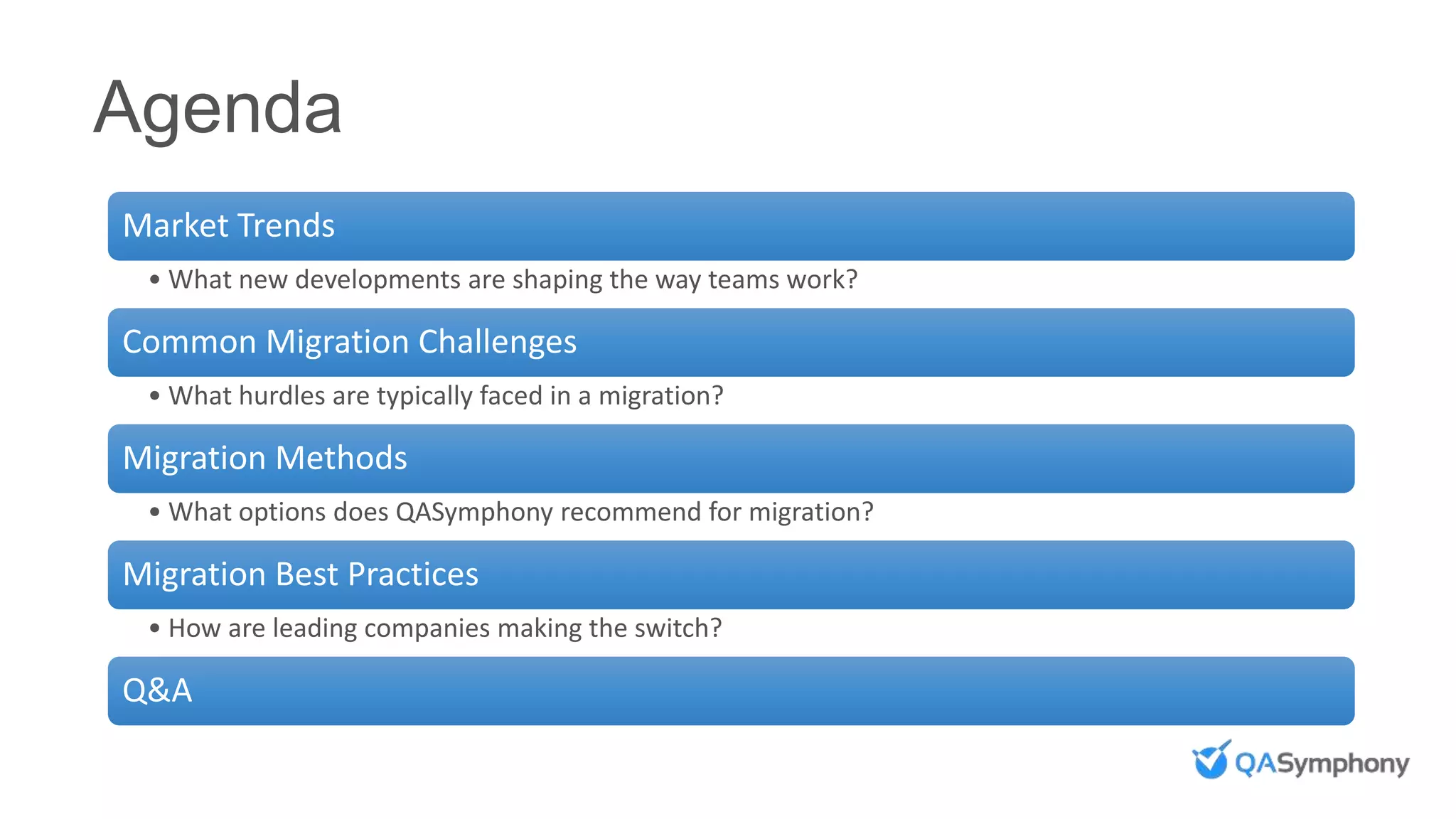 Agenda

Market Trends

• What new developments are shaping the way teams work?

Common Migration Challenges

• What hurdles are typically faced in a migration?

Migration Methods

• What options does QASymphony recommend for migration?

Migration Best Practices

• How are leading companies making the switch?

Q&A

QASymphony